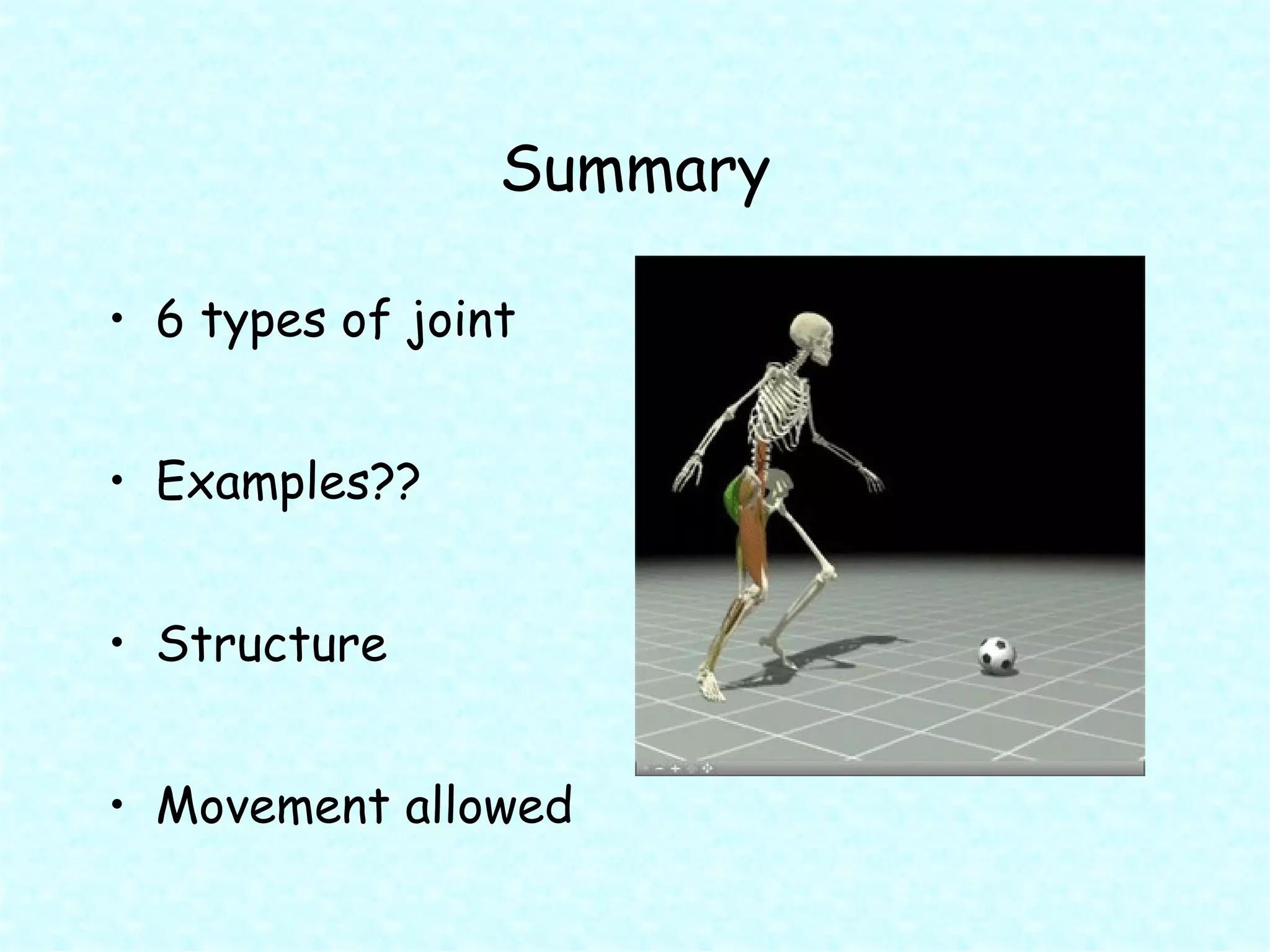 Summary

• 6 types of joint

• Examples??

• Structure

• Movement allowed